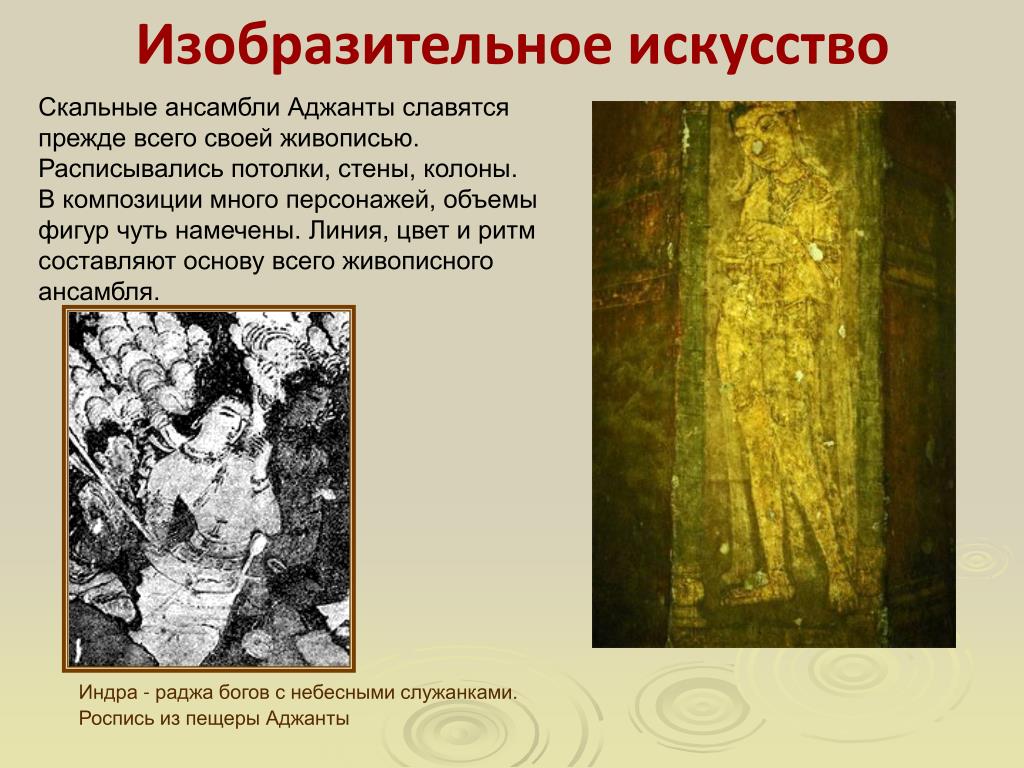 Изобразительное искусство

Скальные ансамбли Аджанты славятся прежде всего своей живописью. Расписывались потолки, стены, колоны. В композиции много персонажей, объемы фигур чуть намечены. Линия, цвет и ритм составляют основу всего живописного ансамбля.

Индра - раджа богов с небесными служанками. Роспись из пещеры Аджанты